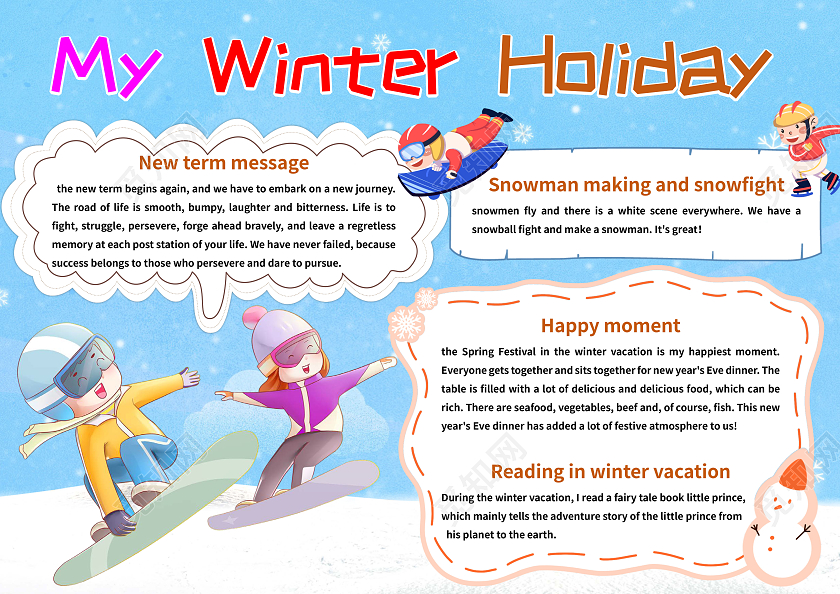 My Winter Holiday

New term message

the new term begins again, and we have to embark on a new journey. The road of life is smooth, bumpy, laughter and bitterness. Life is to fight, struggle, persevere, forge ahead bravely, and leave a regretless memory at each post station of your life. We have never failed, because success belongs to those who persevere and dare to pursue.

Snowman making and snowfight

snowmen fly and there is a white scene everywhere. We have a snowball fight and make a snowman. It's great!

Happy moment

the Spring Festival in the winter vacation is my happiest moment. Everyone gets together and sits together for new year's Eve dinner. The table is filled with a lot of delicious and delicious food, which can be rich. There are seafood, vegetables, beef and, of course, fish. This new year's Eve dinner has added a lot of festive atmosphere to us!

Reading in winter vacation

During the winter vacation, I read a fairy tale book little prince, which mainly tells the adventure story of the little prince from his planet to the earth.